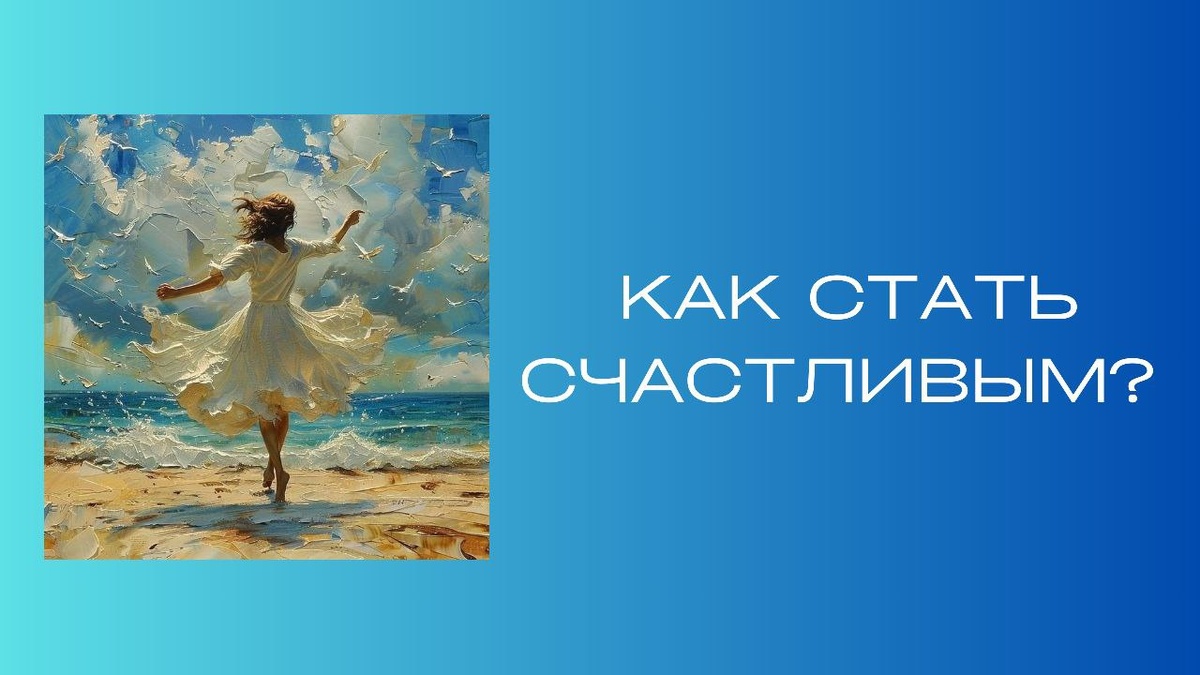 КАК СТАТЬ СЧАСТЛИВЫМ?